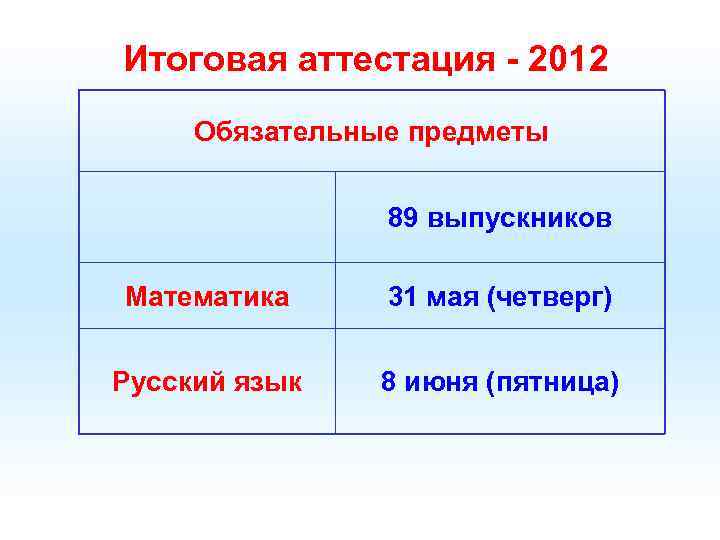 Итоговая аттестация - 2012

| Обязательные предметы | |
|---|---|
| | 89 выпускников |
| Математика | 31 мая (четверг) |
| Русский язык | 8 июня (пятница) |